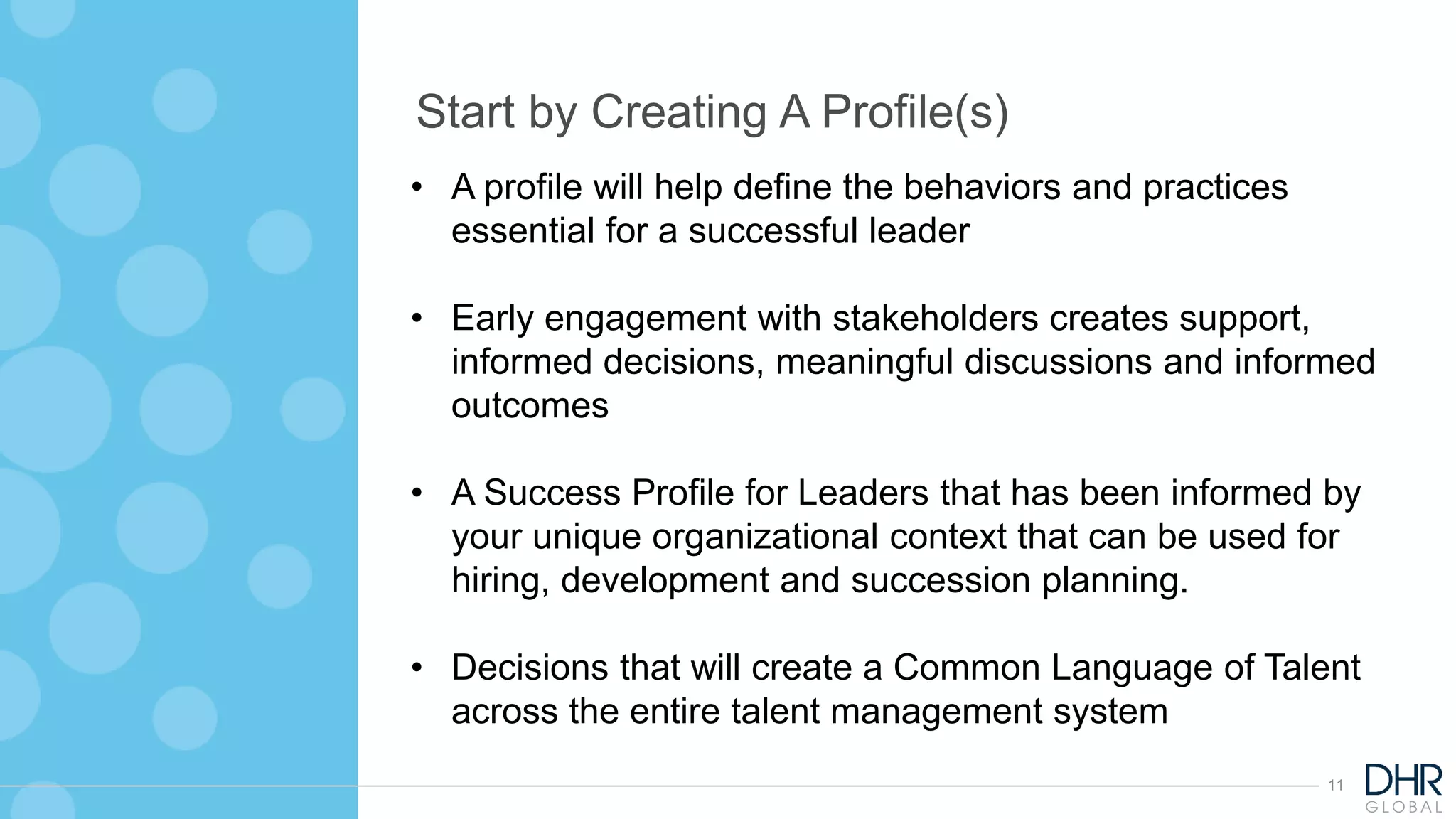 Start by Creating A Profile(s)

• A profile will help define the behaviors and practices essential for a successful leader

• Early engagement with stakeholders creates support, informed decisions, meaningful discussions and informed outcomes

• A Success Profile for Leaders that has been informed by your unique organizational context that can be used for hiring, development and succession planning.

• Decisions that will create a Common Language of Talent across the entire talent management system

11

DHR
GLOBAL